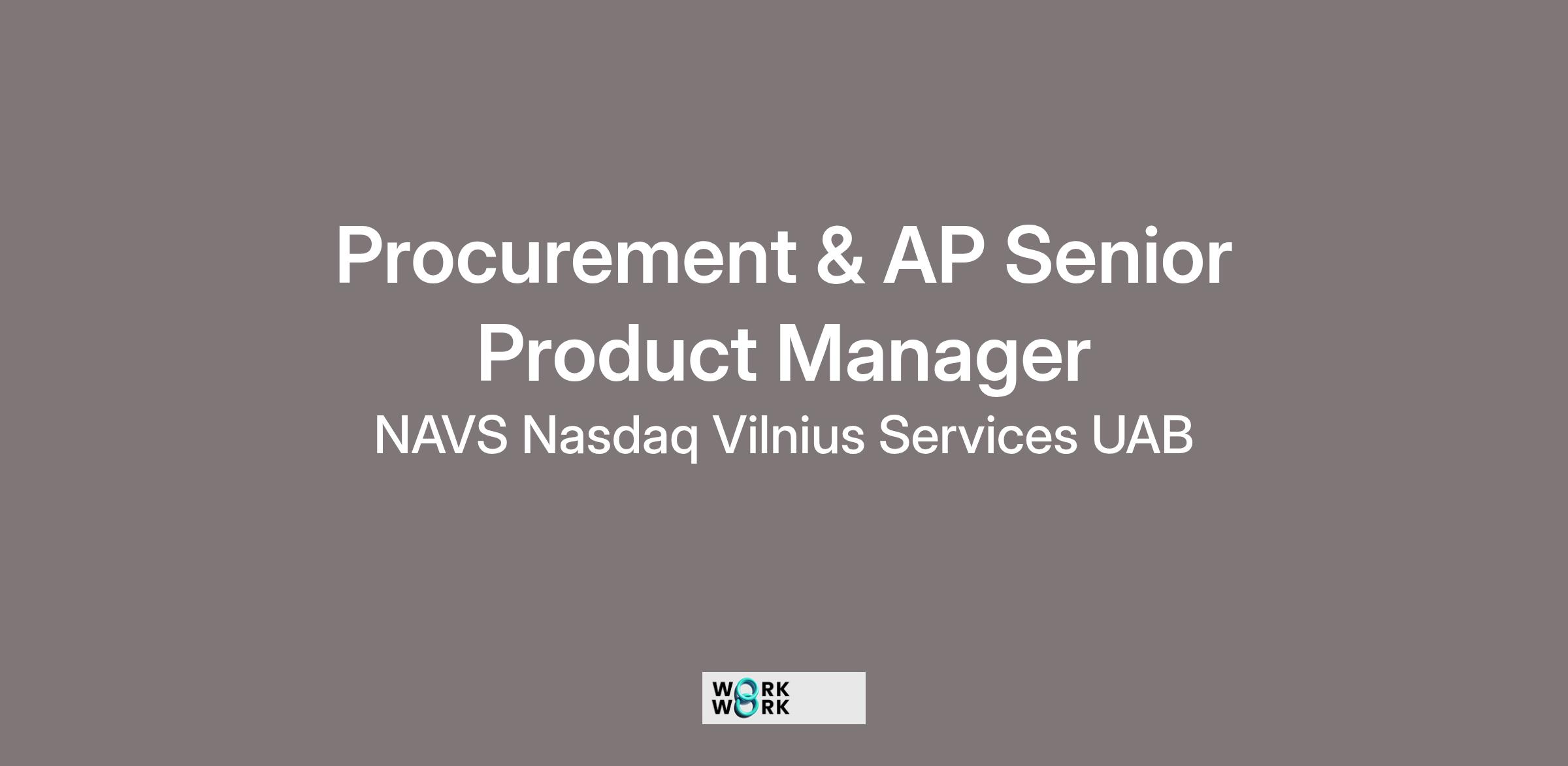 Procurement & AP Senior Product Manager

NAVS Nasdaq Vilnius Services UAB

WORK
WORK